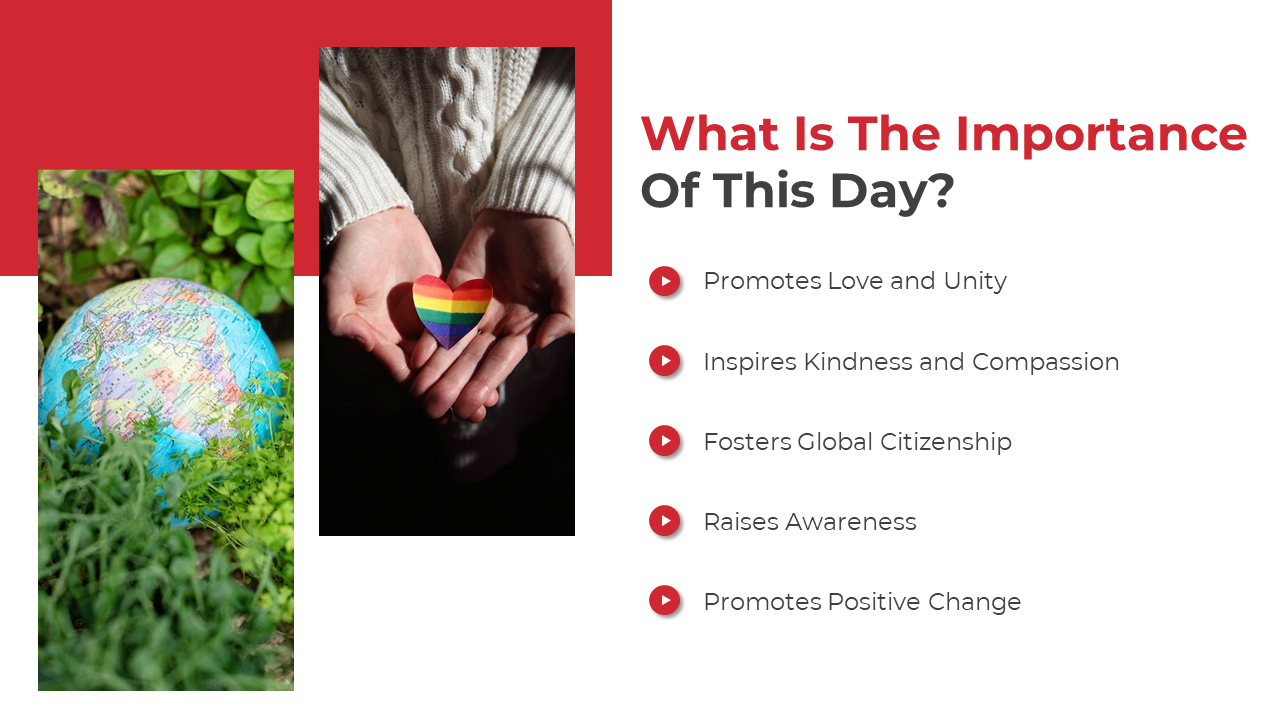 What Is The Importance Of This Day?

Promotes Love and Unity

Inspires Kindness and Compassion

Fosters Global Citizenship

Raises Awareness

Promotes Positive Change